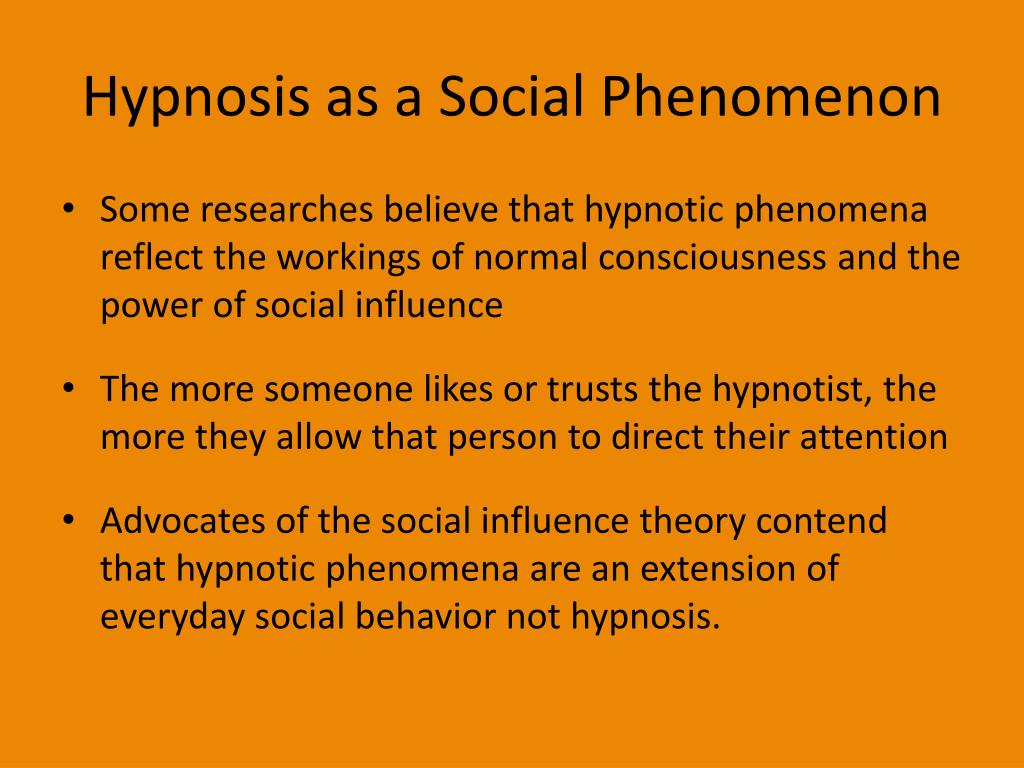 Hypnosis as a Social Phenomenon

• Some researches believe that hypnotic phenomena reflect the workings of normal consciousness and the power of social influence

• The more someone likes or trusts the hypnotist, the more they allow that person to direct their attention

• Advocates of the social influence theory contend that hypnotic phenomena are an extension of everyday social behavior not hypnosis.